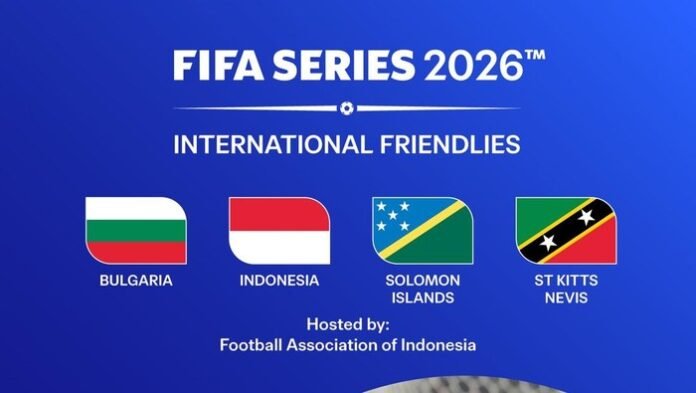 FIFA SERIES 2026™

INTERNATIONAL FRIENDLIES

BULGARIA

INDONESIA

SOLOMON ISLANDS

ST KITTS NEVIS

Hosted by:
Football Association of Indonesia